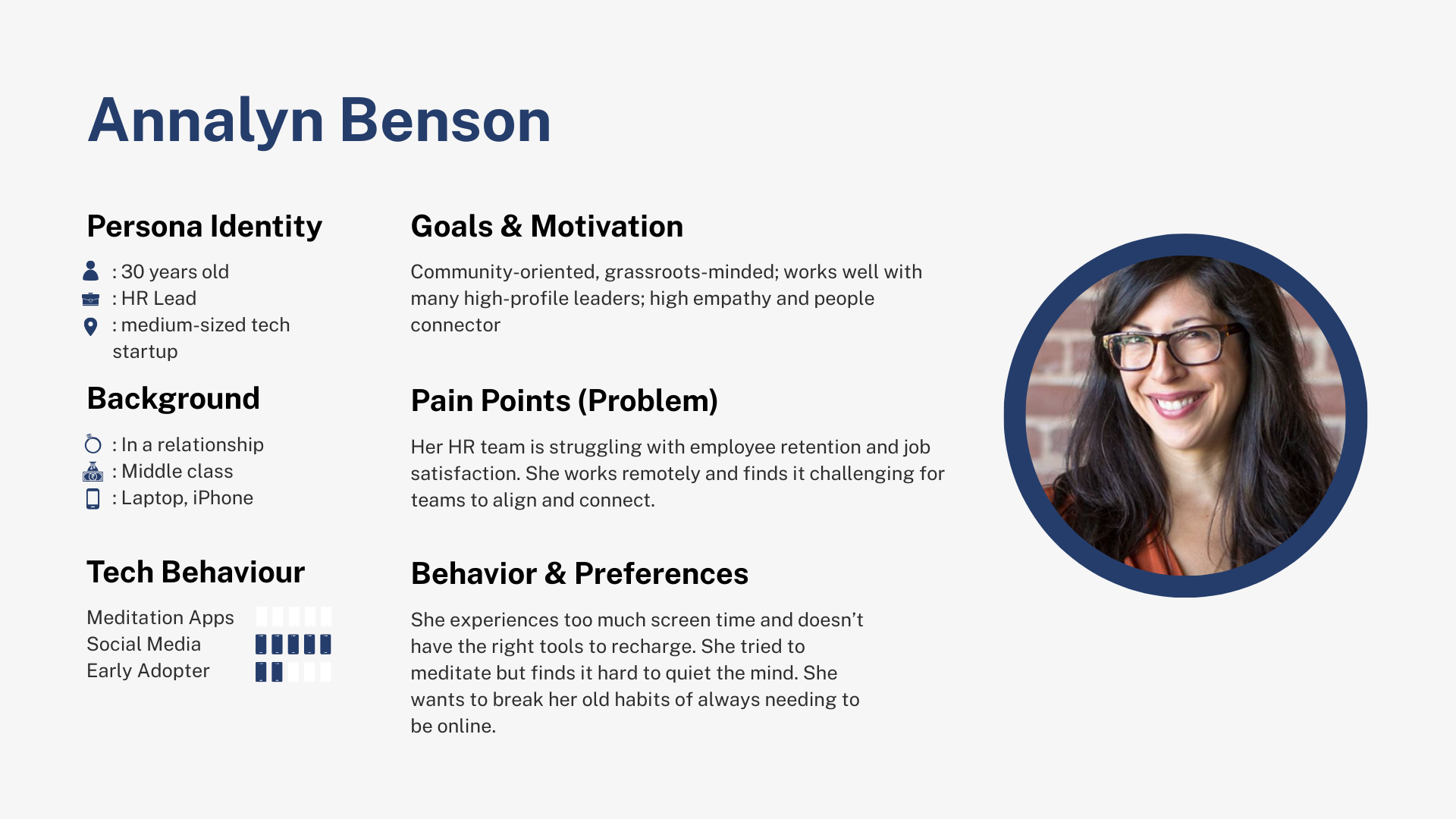 Annalyn Benson

Persona Identity

: 30 years old
: HR Lead
: medium-sized tech startup

Background

: In a relationship
: Middle class
: Laptop, iPhone

Tech Behaviour

Meditation Apps
Social Media
Early Adopter

Goals & Motivation

Community-oriented, grassroots-minded; works well with many high-profile leaders; high empathy and people connector

Pain Points (Problem)

Her HR team is struggling with employee retention and job satisfaction. She works remotely and finds it challenging for teams to align and connect.

Behavior & Preferences

She experiences too much screen time and doesn't have the right tools to recharge. She tried to meditate but finds it hard to quiet the mind. She wants to break her old habits of always needing to be online.